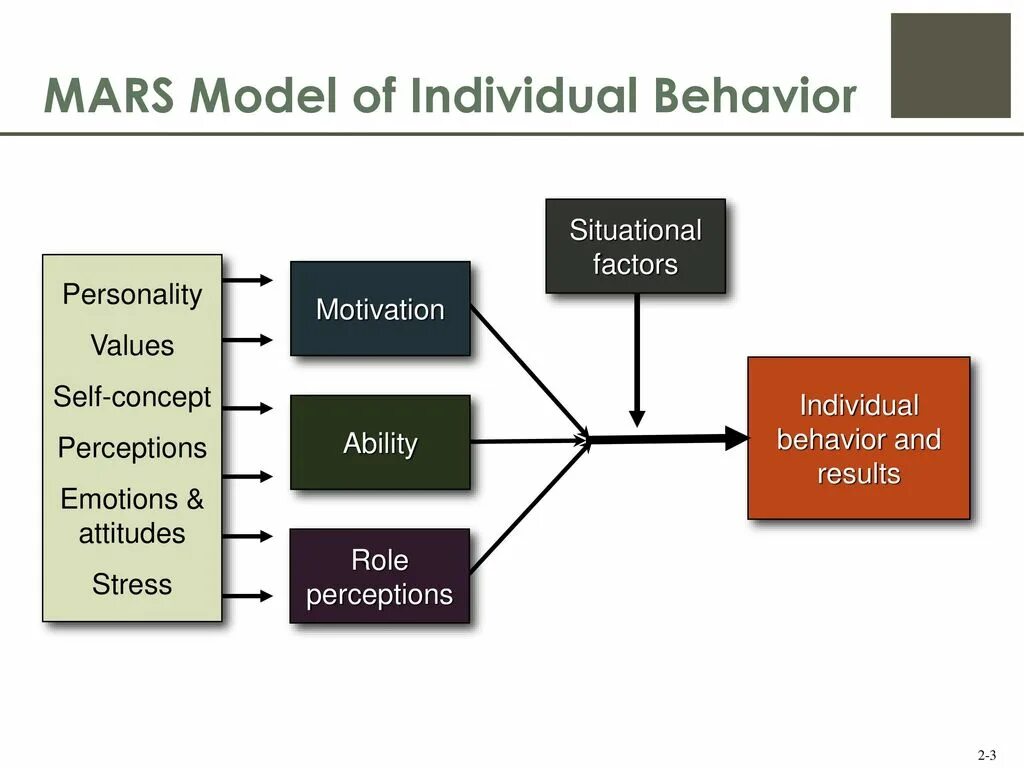 MARS Model of Individual Behavior

Personality
Values
Self-concept
Perceptions
Emotions & attitudes
Stress

Motivation

Ability

Role perceptions

Situational factors

Individual behavior and results

2-3